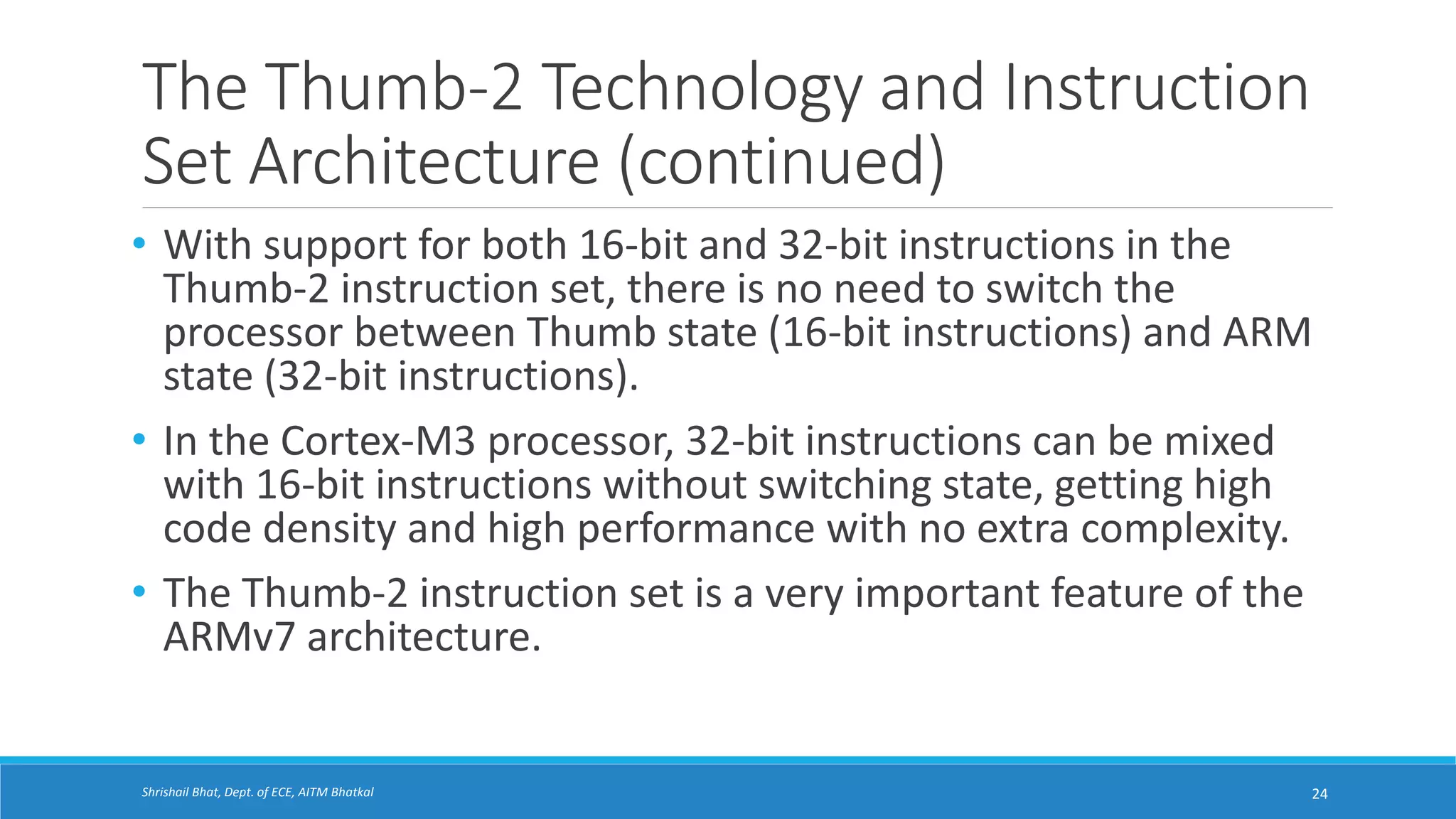 The Thumb-2 Technology and Instruction Set Architecture (continued)

• With support for both 16-bit and 32-bit instructions in the Thumb-2 instruction set, there is no need to switch the processor between Thumb state (16-bit instructions) and ARM state (32-bit instructions).

• In the Cortex-M3 processor, 32-bit instructions can be mixed with 16-bit instructions without switching state, getting high code density and high performance with no extra complexity.

• The Thumb-2 instruction set is a very important feature of the ARMv7 architecture.

Shrishail Bhat, Dept. of ECE, AITM Bhatkal

24